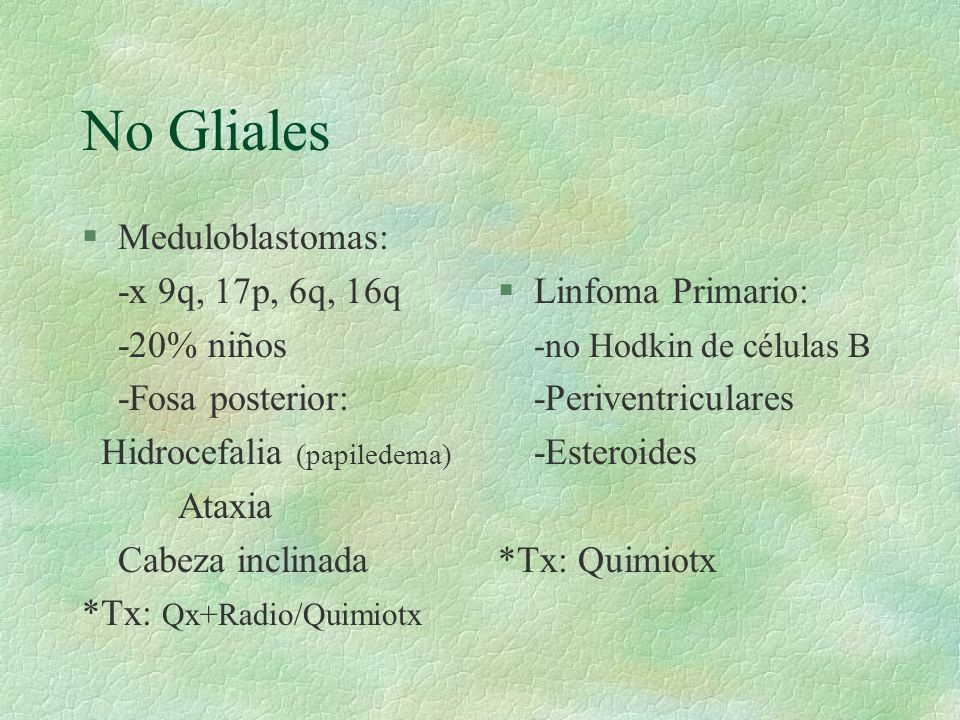 No Gliales

§ Meduloblastomas:
-x 9q, 17p, 6q, 16q
-20% niños
-Fosa posterior:
Hidrocefalia (papiledema)
Ataxia
Cabeza inclinada
*Tx: Qx+Radio/Quimiotx

§ Linfoma Primario:
-no Hodkin de células B
-Periventriculares
-Esteroides

*Tx: Quimiotx